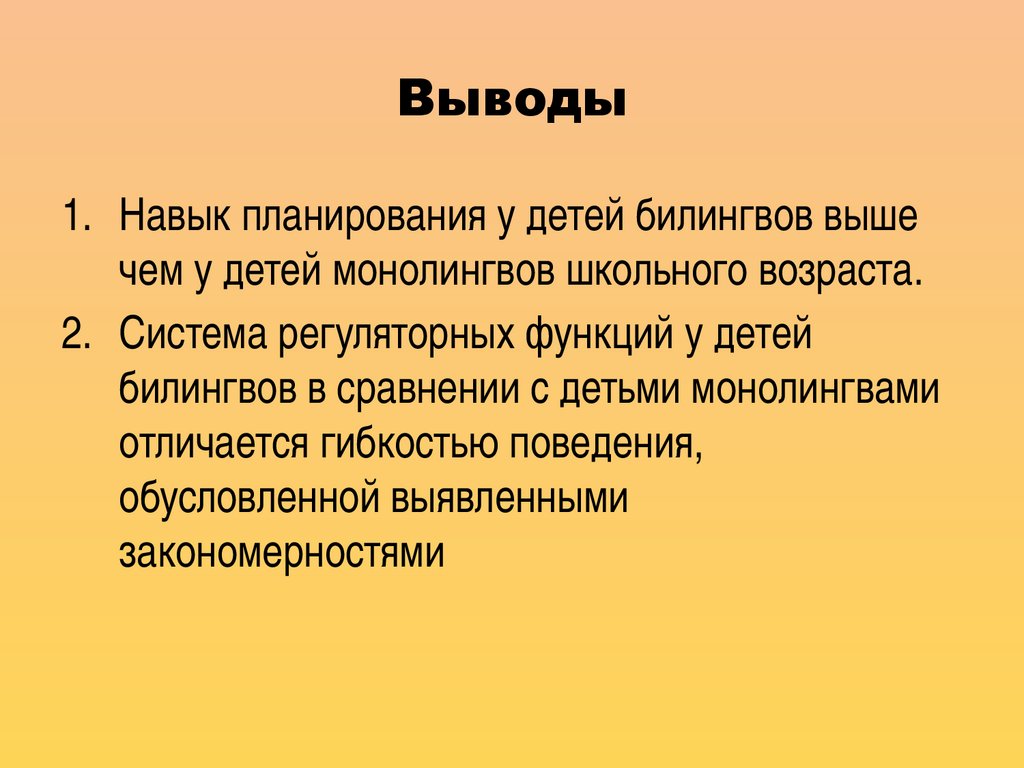 Выводы

1. Навык планирования у детей билингвов выше чем у детей монолингвов школьного возраста.
2. Система регуляторных функций у детей билингвов в сравнении с детьми монолингвами отличается гибкостью поведения, обусловленной выявленными закономерностями